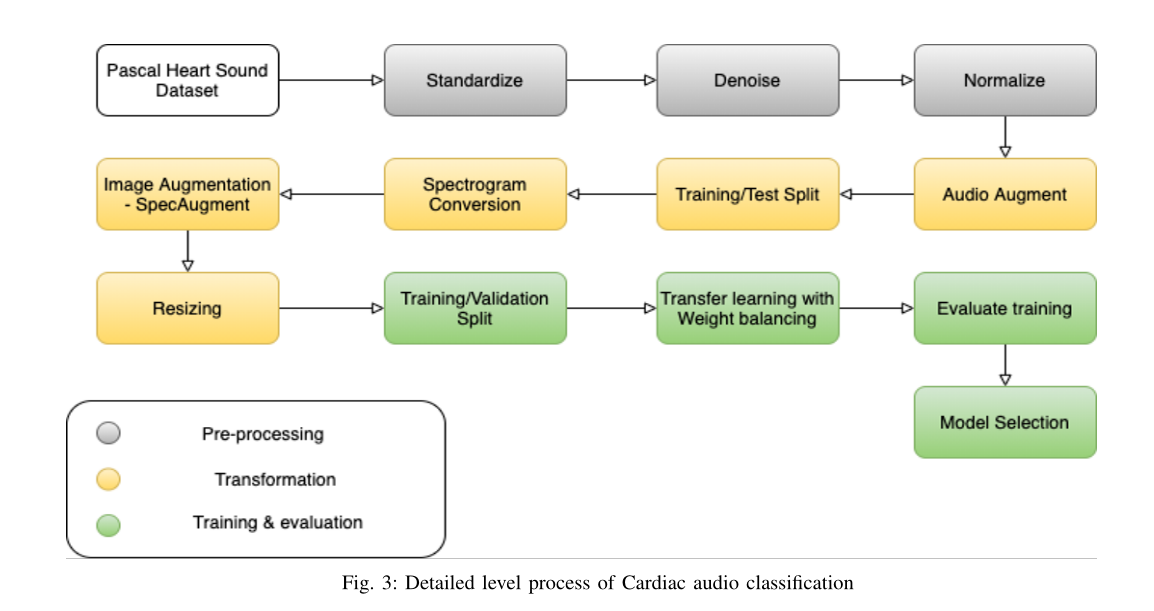 Pascal Heart Sound Dataset

Standardize

Denoise

Normalize

Audio Augment

Training/Test Split

Spectrogram Conversion

Image Augmentation - SpecAugment

Resizing

Training/Validation Split

Transfer learning with Weight balancing

Evaluate training

Model Selection

Pre-processing

Transformation

Training & evaluation

Fig. 3: Detailed level process of Cardiac audio classification